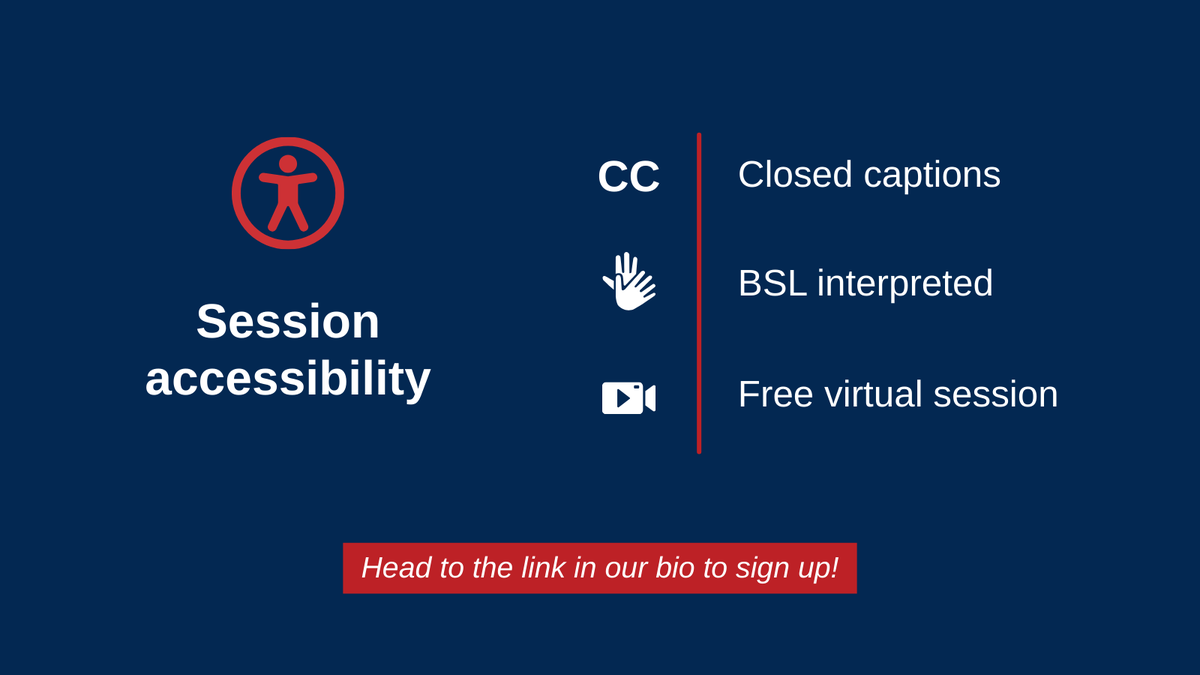 Session accessibility

CC Closed captions

BSL interpreted

Free virtual session

Head to the link in our bio to sign up!